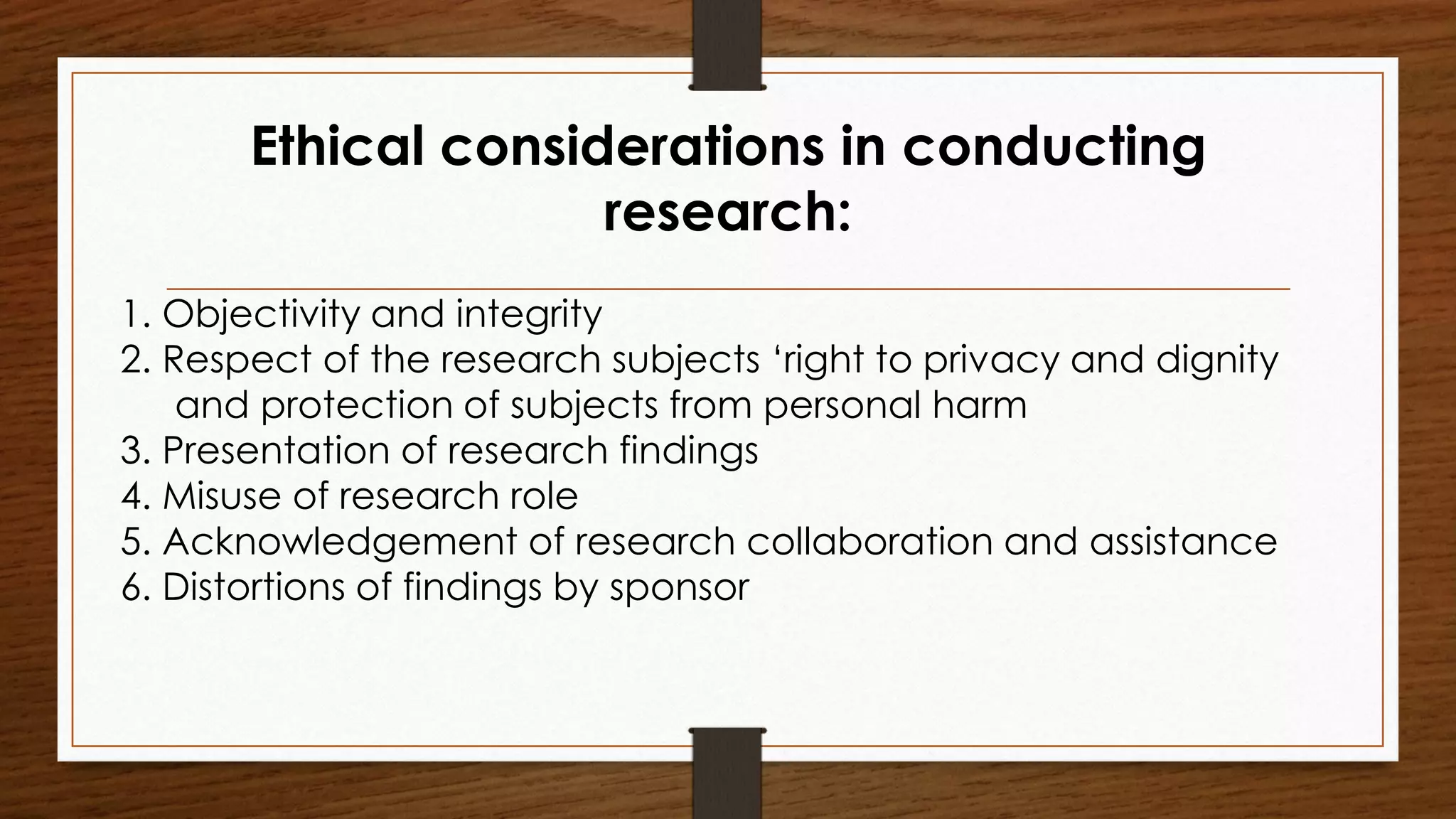 Ethical considerations in conducting research:

1. Objectivity and integrity
2. Respect of the research subjects ‘right to privacy and dignity and protection of subjects from personal harm
3. Presentation of research findings
4. Misuse of research role
5. Acknowledgement of research collaboration and assistance
6. Distortions of findings by sponsor